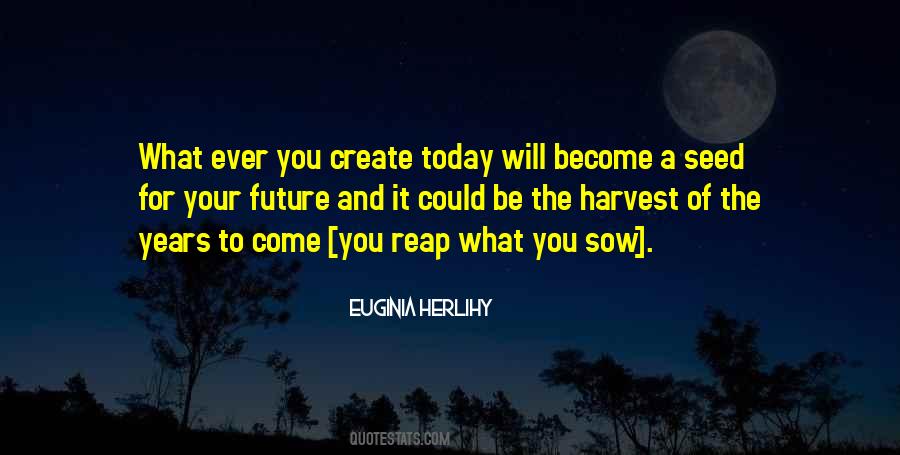 What ever you create today will become a seed for your future and it could be the harvest of the years to come [you reap what you sow].

EUGINIA HERLIHY

QUOTESTATS.COM